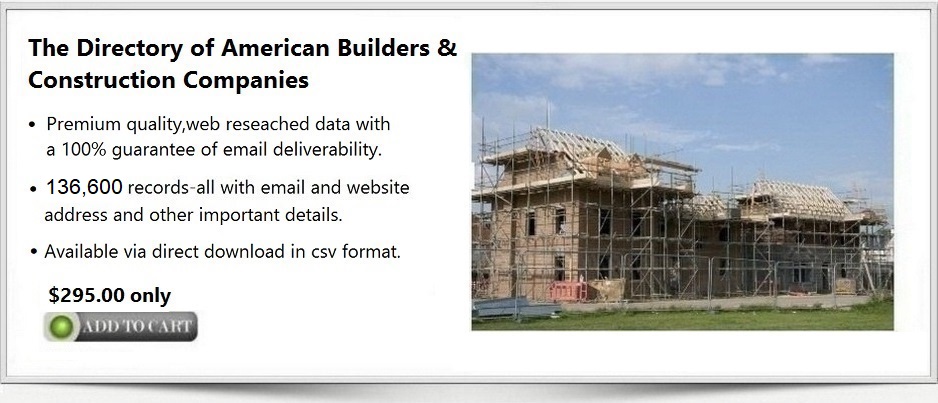 The Directory of American Builders & Construction Companies

• Premium quality,web reseached data with a 100% guarantee of email deliverability.

• 136,600 records-all with email and website address and other important details.

• Available via direct download in csv format.

$295.00 only

ADD TO CART